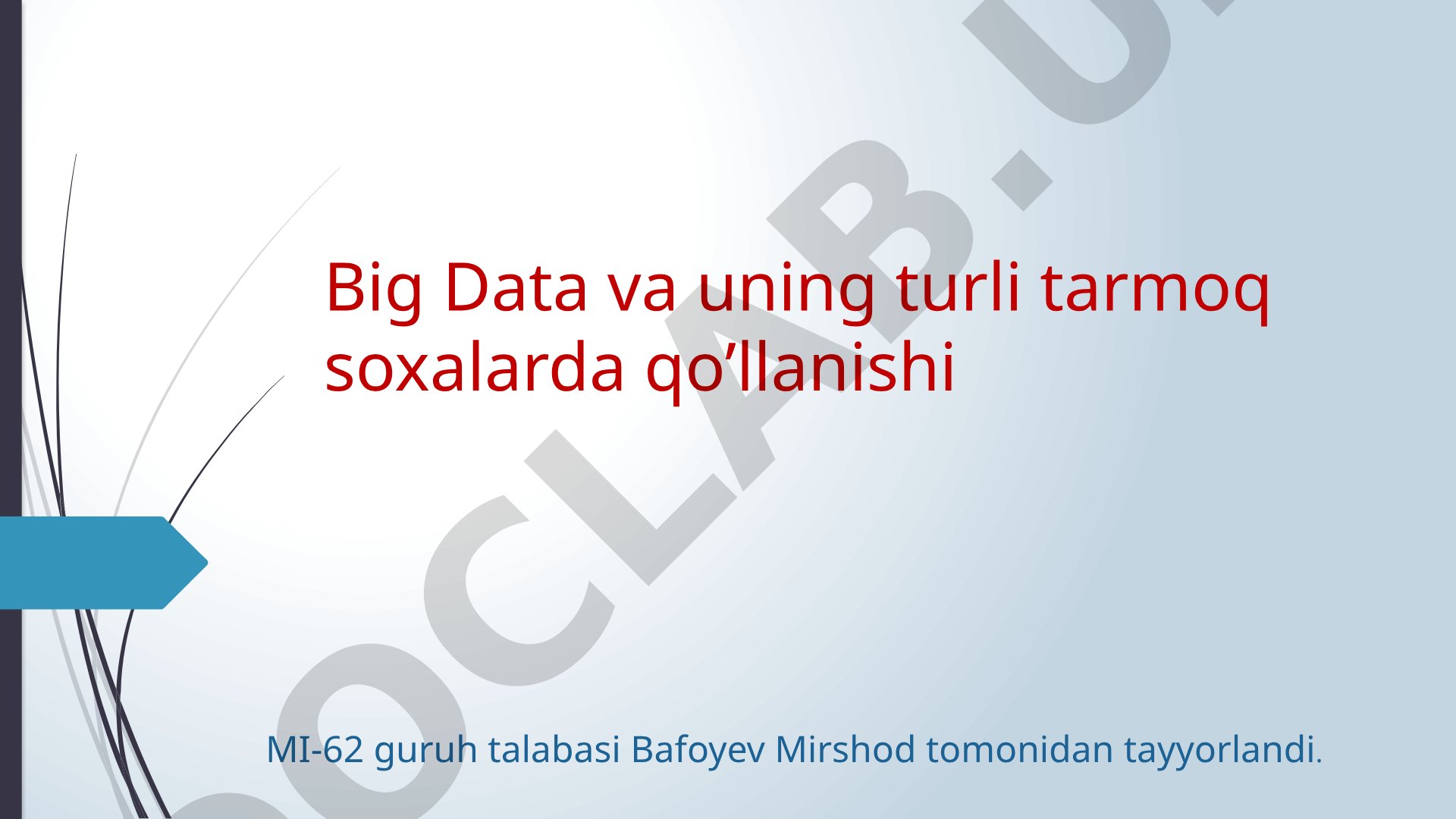 Big Data va uning turli tarmoq soxalarda qo’llanishi

MI-62 guruh talabasi Bafoyev Mirshod tomonidan tayyorlandi.

OCLAB.U